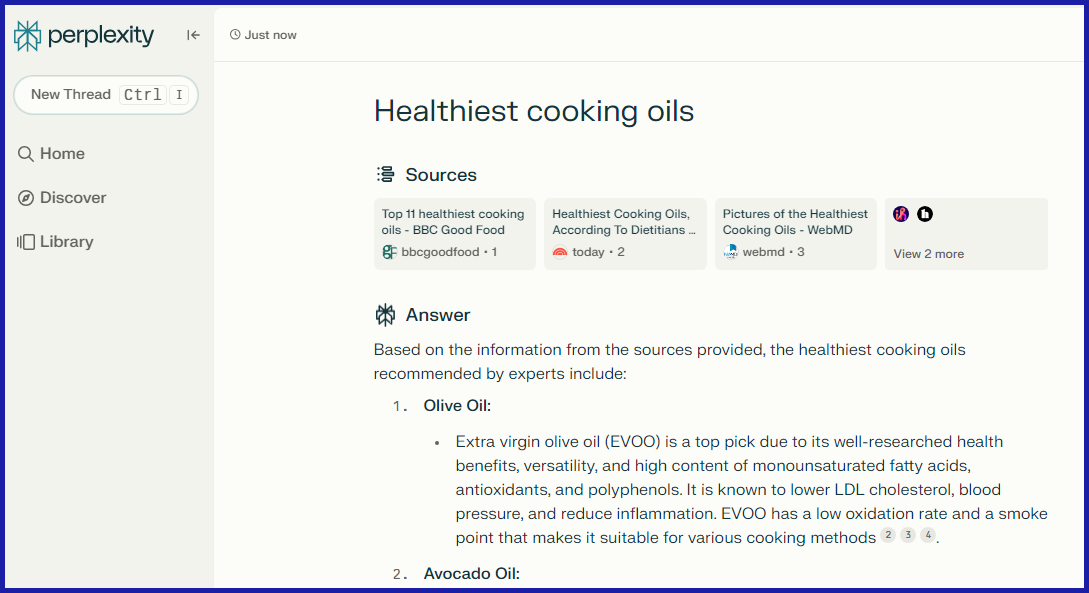 perplexity

New Thread Ctrl I

Home

Discover

Library

Just now

Healthiest cooking oils

Sources

Top 11 healthiest cooking oils - BBC Good Food
bbcgoodfood • 1

Healthiest Cooking Oils, According To Dietitians ...
today • 2

Pictures of the Healthiest Cooking Oils - WebMD
webmd • 3

View 2 more

Answer

Based on the information from the sources provided, the healthiest cooking oils recommended by experts include:

1. Olive Oil:

• Extra virgin olive oil (EVOO) is a top pick due to its well-researched health benefits, versatility, and high content of monounsaturated fatty acids, antioxidants, and polyphenols. It is known to lower LDL cholesterol, blood pressure, and reduce inflammation. EVOO has a low oxidation rate and a smoke point that makes it suitable for various cooking methods 2 3 4.

2. Avocado Oil: